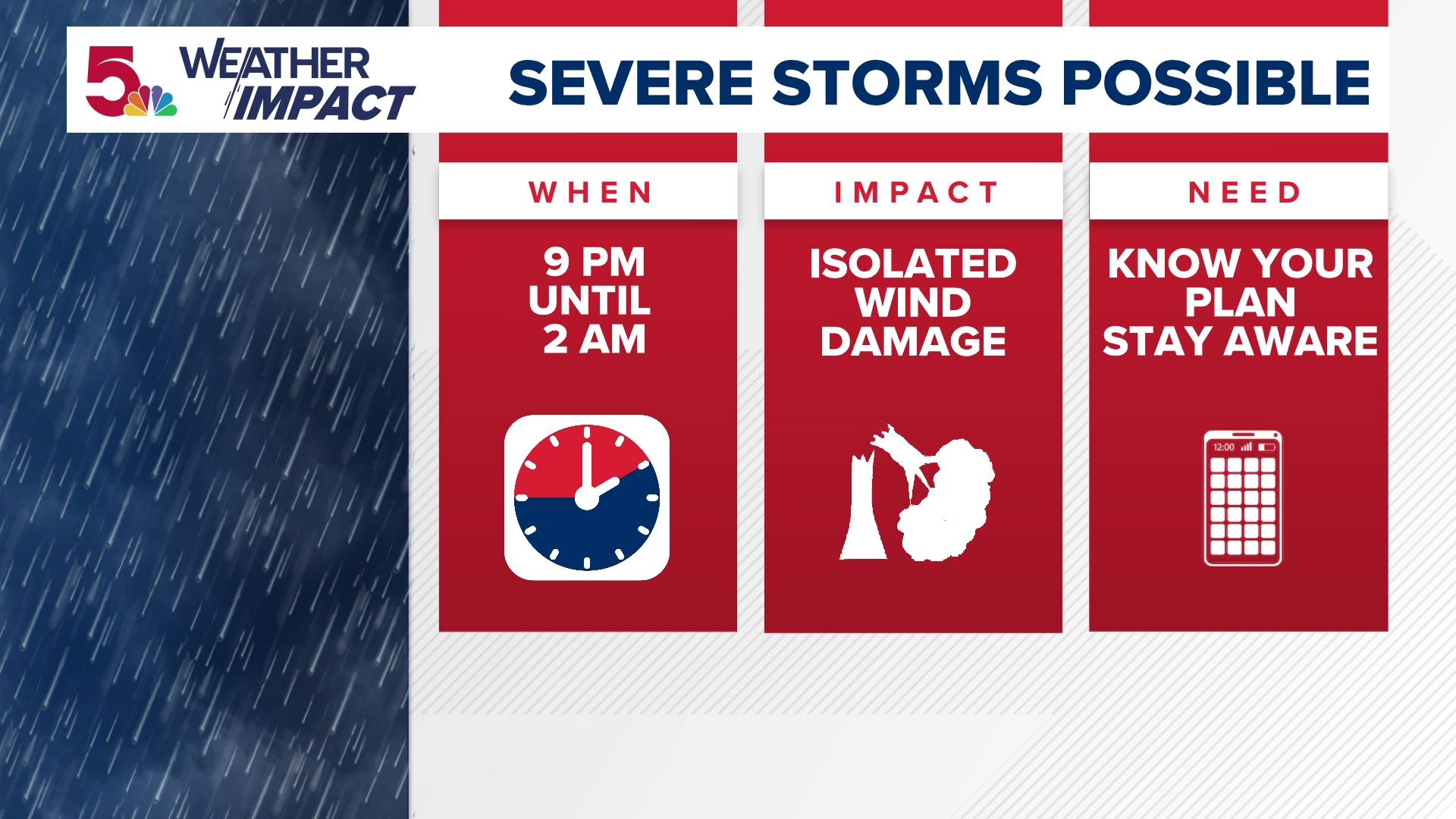 5 WEATHER IMPACT

SEVERE STORMS POSSIBLE

WHEN

9 PM UNTIL 2 AM

IMPACT

ISOLATED WIND DAMAGE

NEED

KNOW YOUR PLAN STAY AWARE

12:00